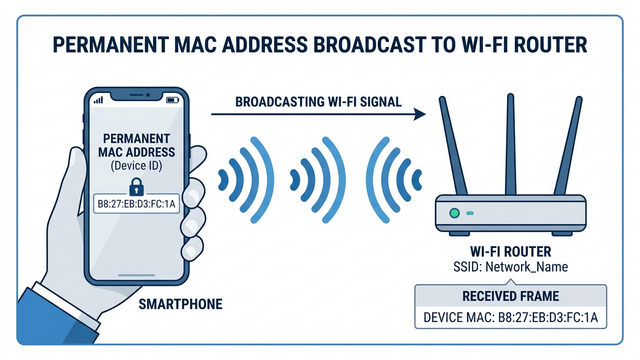 PERMANENT MAC ADDRESS BROADCAST TO WI-FI ROUTER

PERMANENT MAC ADDRESS (Device ID)

B8:27:EB:D3:FC:1A

SMARTPHONE

BROADCASTING WI-FI SIGNAL

WI-FI ROUTER
SSID: Network_Name

RECEIVED FRAME
DEVICE MAC: B8:27:EB:D3:FC:1A